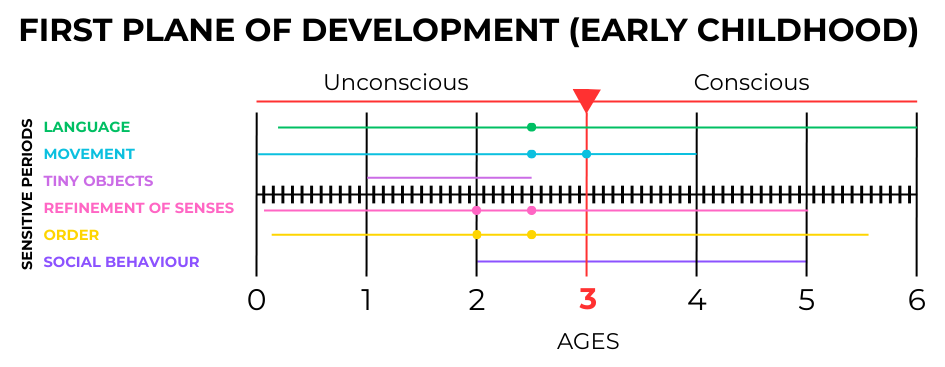 FIRST PLANE OF DEVELOPMENT (EARLY CHILDHOOD)

Unconscious

Conscious

SENSITIVE PERIODS

LANGUAGE
MOVEMENT
TINY OBJECTS
REFINEMENT OF SENSES
ORDER
SOCIAL BEHAVIOUR

0 1 2 3 4 5 6

AGES